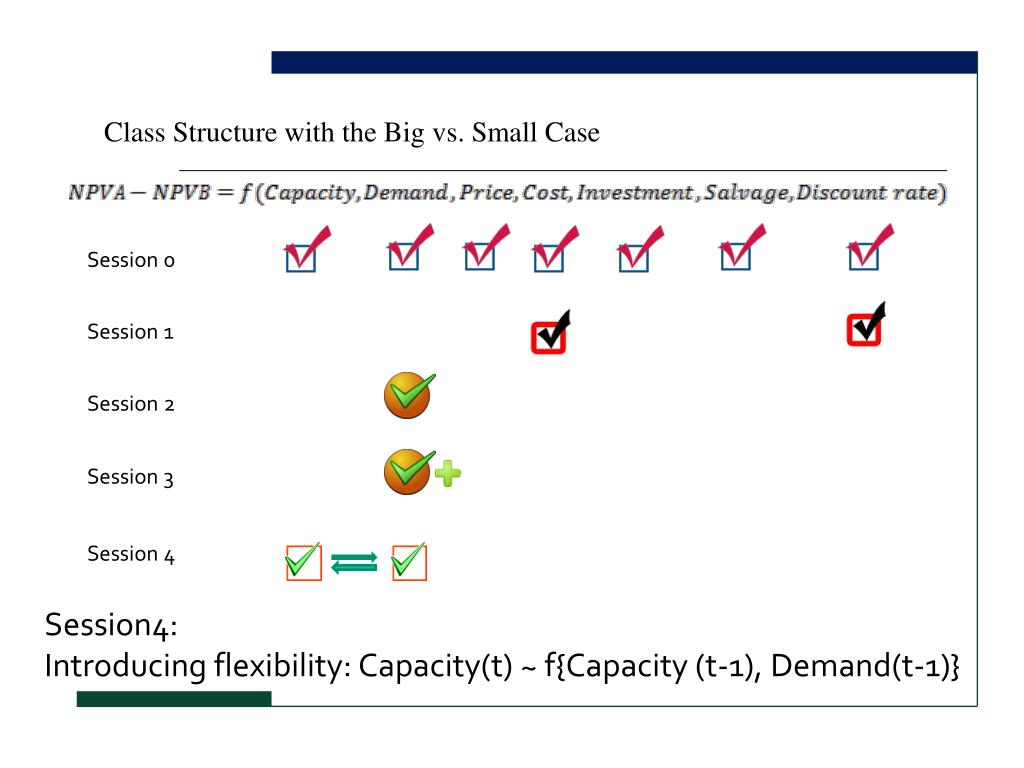 Class Structure with the Big vs. Small Case

$NPVA - NPVB = f(Capacity, Demand, Price, Cost, Investment, Salvage, Discount\ rate)$

Session 0

Session 1

Session 2

Session 3

Session 4

Session4:
Introducing flexibility: Capacity(t) ~ f{Capacity (t-1), Demand(t-1)}